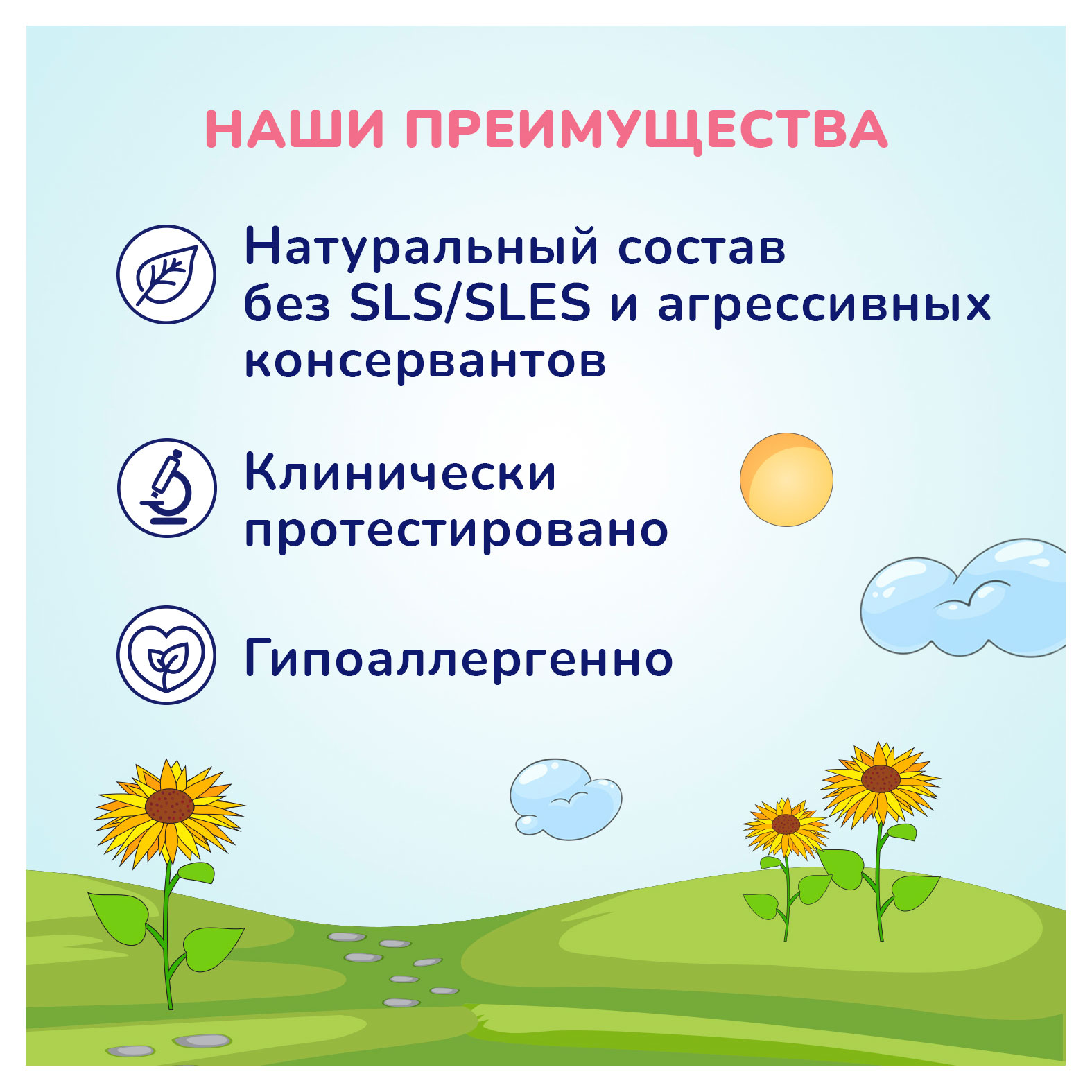 НАШИ ПРЕИМУЩЕСТВА

Натуральный состав без SLS/SLES и агрессивных консервантов

Клинически протестировано

Гипоаллергенно